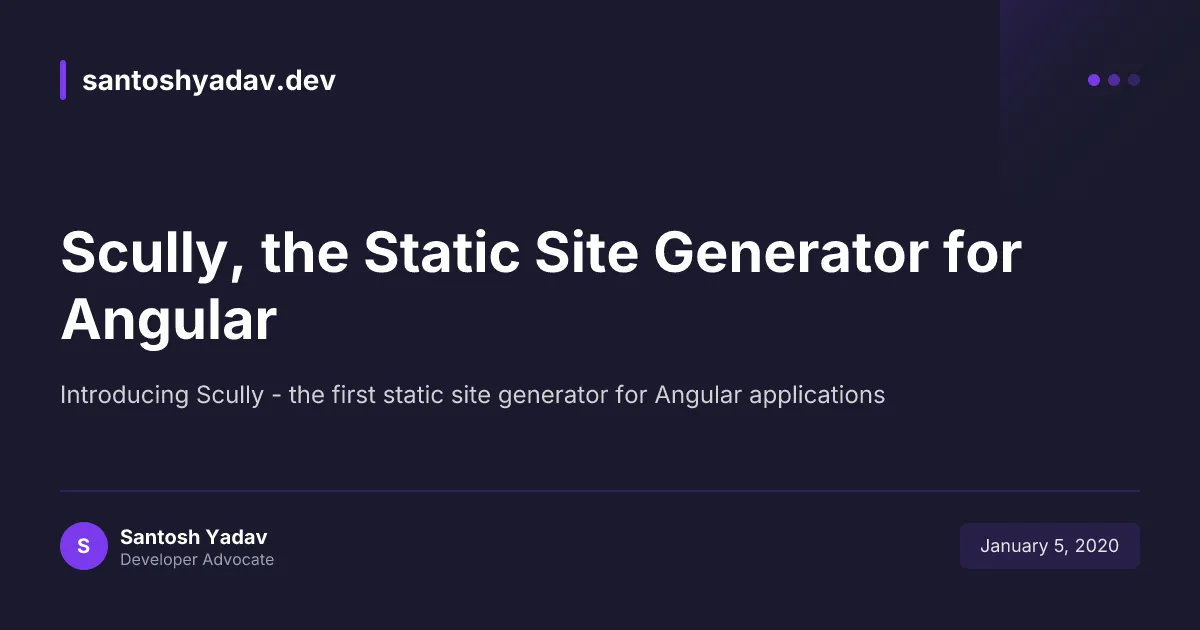 santoshyadav.dev

Scully, the Static Site Generator for Angular

Introducing Scully - the first static site generator for Angular applications

S

Santosh Yadav
Developer Advocate

January 5, 2020